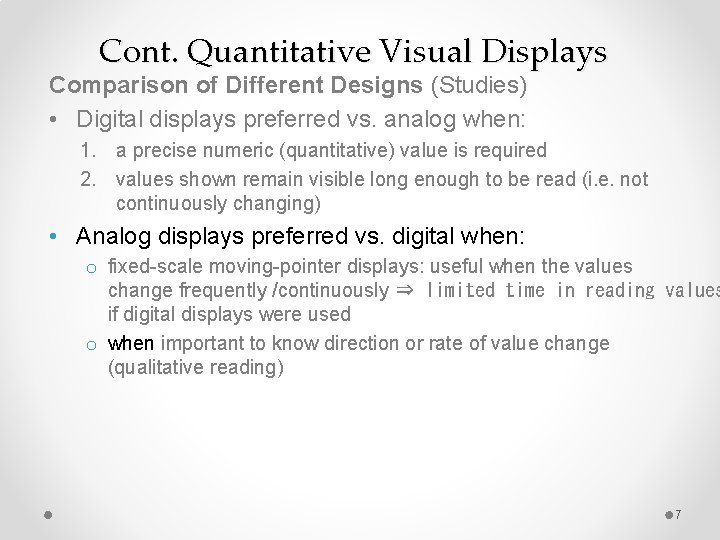 Cont. Quantitative Visual Displays

Comparison of Different Designs (Studies)

• Digital displays preferred vs. analog when:

1. a precise numeric (quantitative) value is required
2. values shown remain visible long enough to be read (i.e. not continuously changing)

• Analog displays preferred vs. digital when:

o fixed-scale moving-pointer displays: useful when the values change frequently /continuously ⇒ limited time in reading values if digital displays were used

o when important to know direction or rate of value change (qualitative reading)

7